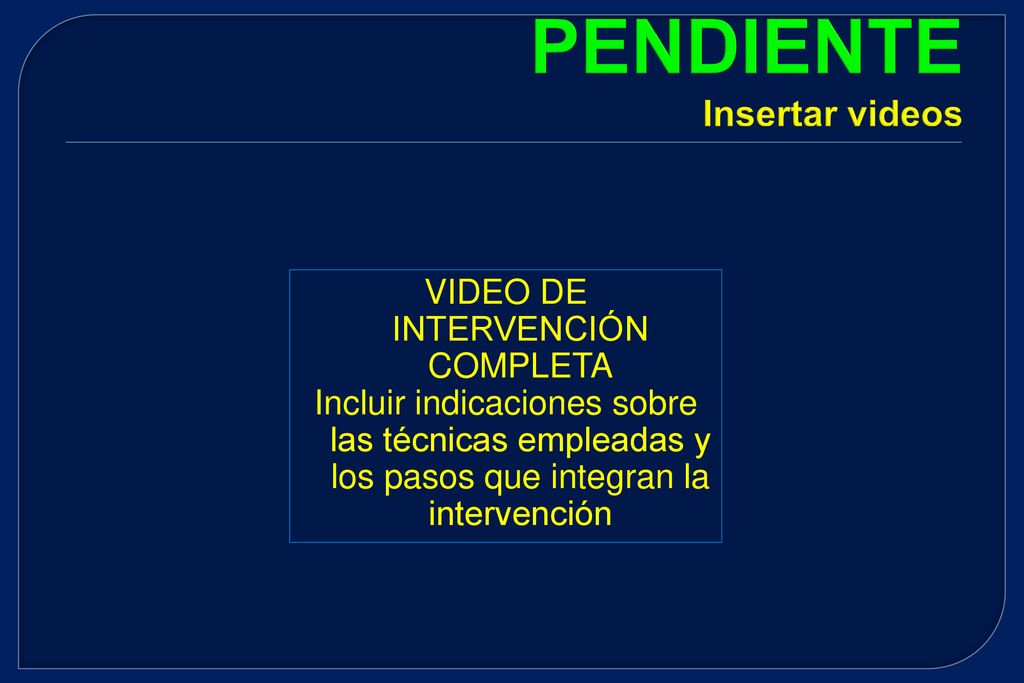 PENDIENTE
Insertar videos

VIDEO DE INTERVENCIÓN COMPLETA
Incluir indicaciones sobre las técnicas empleadas y los pasos que integran la intervención